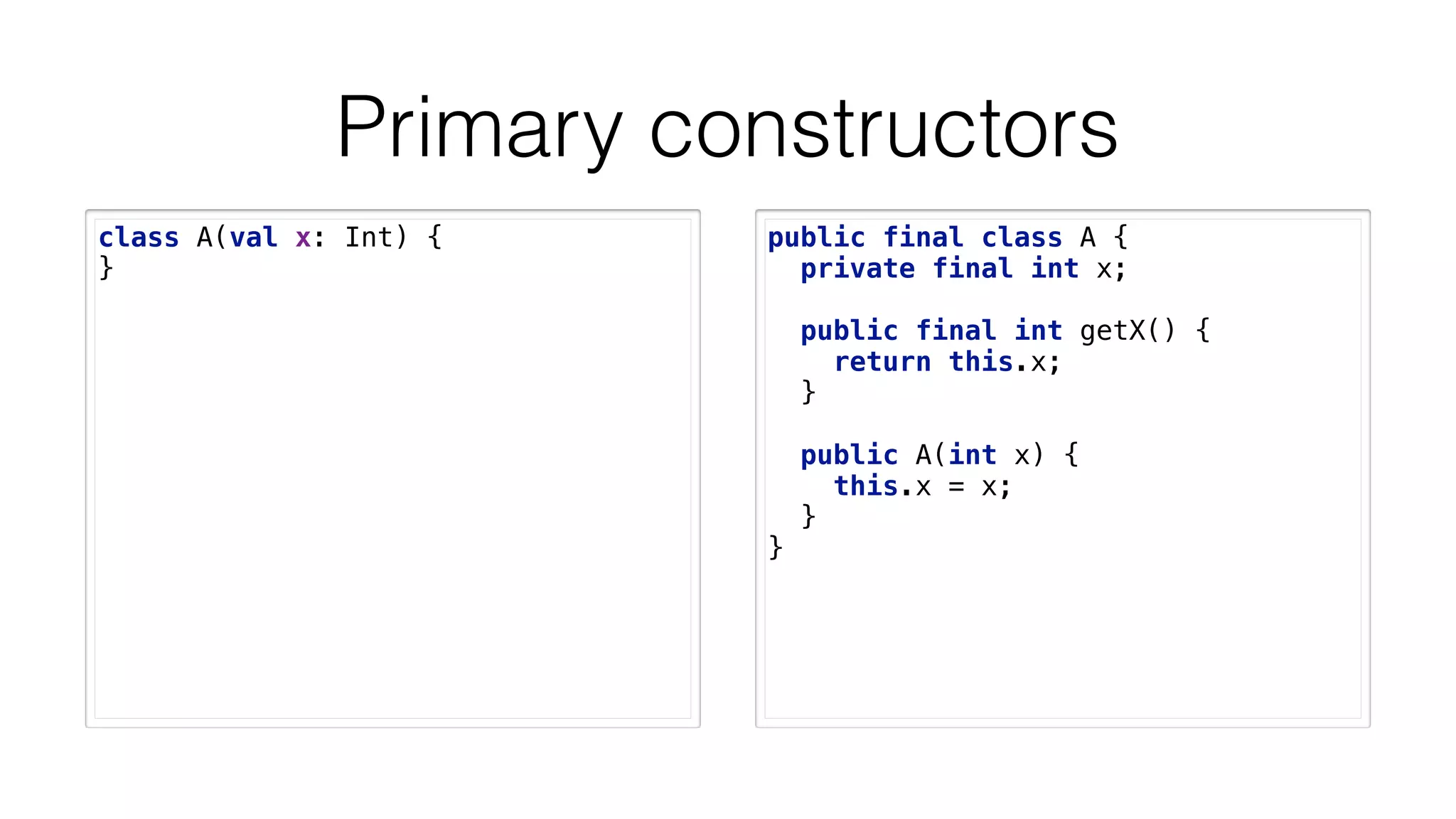 Primary constructors

class A(val x: Int) {
}

public final class A {
  private final int x;

  public final int getX() {
    return this.x;
  }

  public A(int x) {
    this.x = x;
  }
}